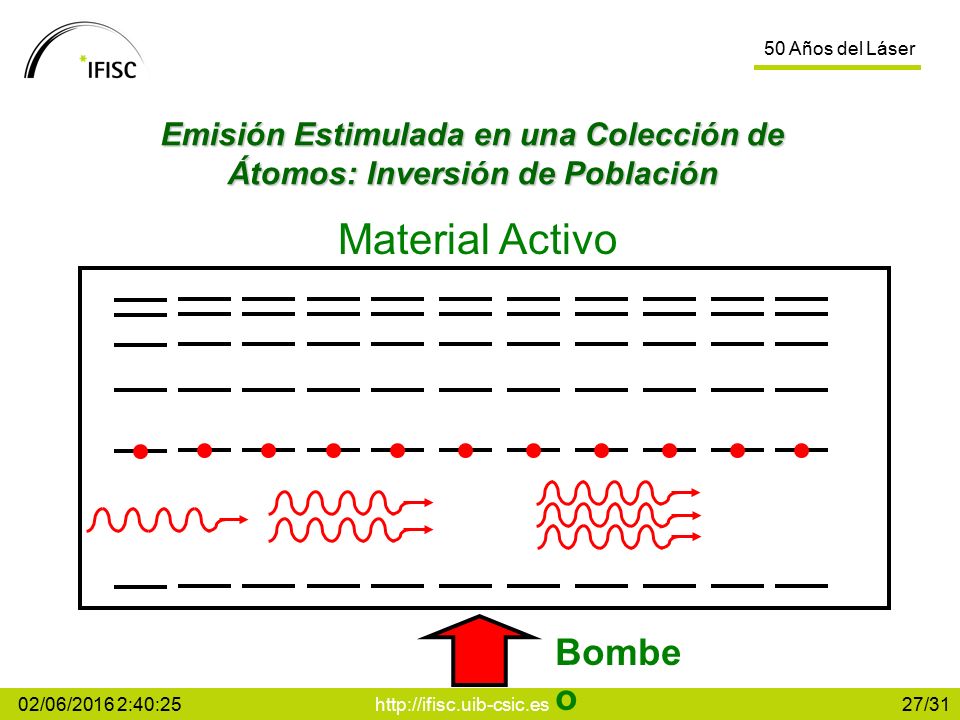 IFISC

50 Años del Láser

Emisión Estimulada en una Colección de Átomos: Inversión de Población

Material Activo

Bombeo

02/06/2016 2:40:25

http://ifisc.uib-csic.es

27/31